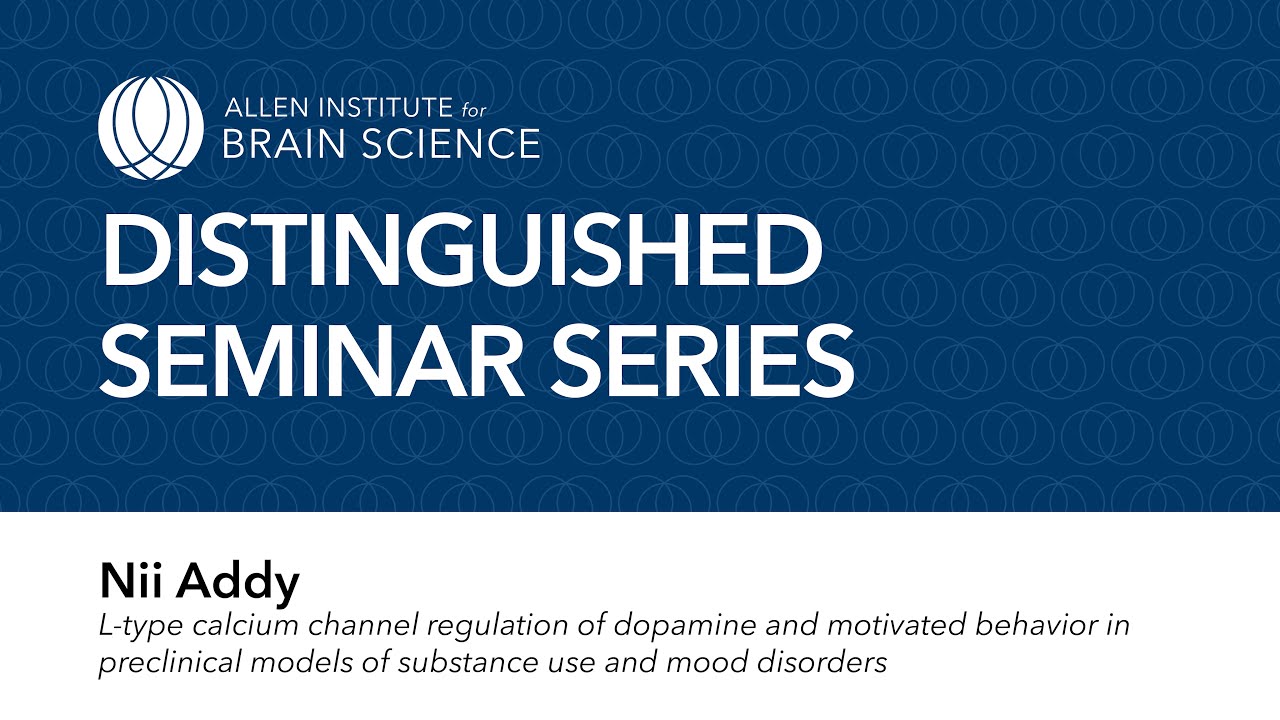 ALLEN INSTITUTE for BRAIN SCIENCE

DISTINGUISHED SEMINAR SERIES

Nii Addy

L-type calcium channel regulation of dopamine and motivated behavior in preclinical models of substance use and mood disorders